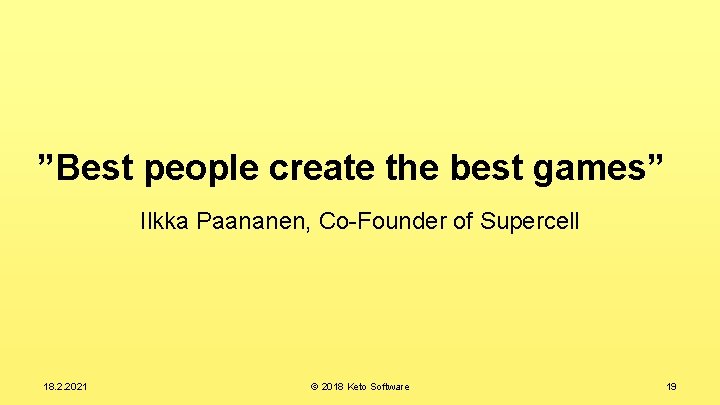 ”Best people create the best games”

Ilkka Paananen, Co-Founder of Supercell

18.2.2021

© 2018 Keto Software

19